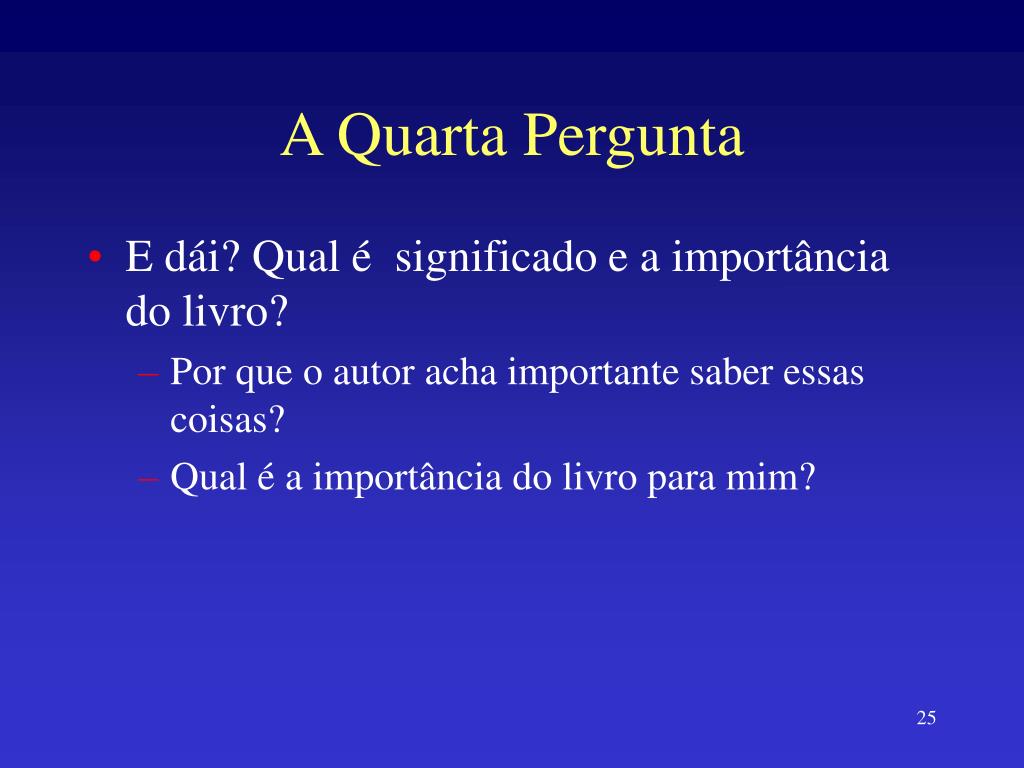 A Quarta Pergunta

• E dái? Qual é  significado e a importância do livro?
– Por que o autor acha importante saber essas coisas?
– Qual é a importância do livro para mim?

25